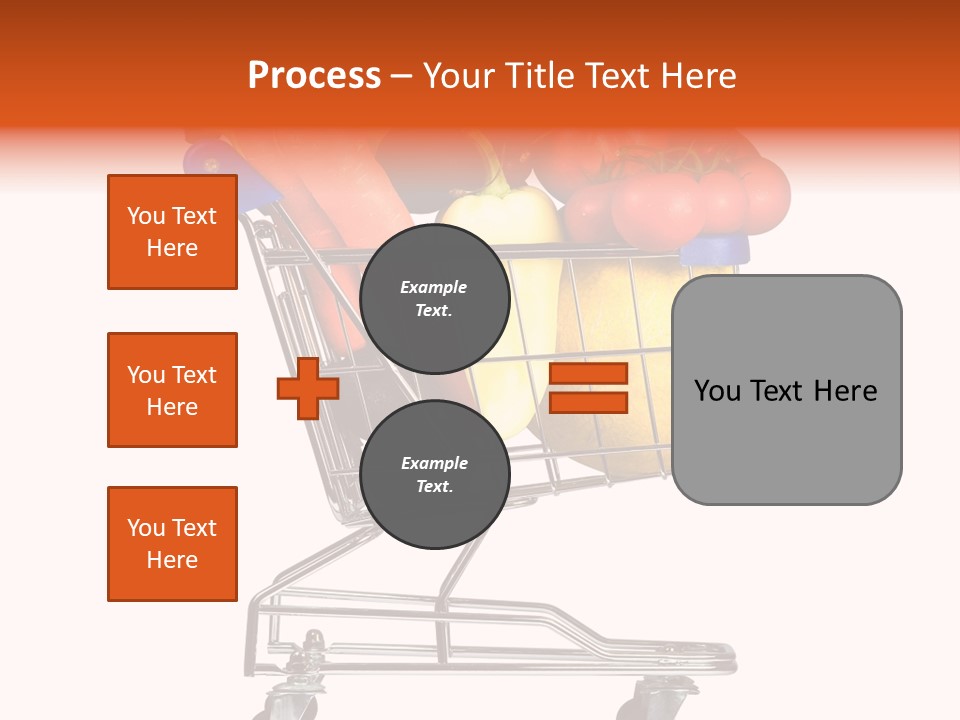 Process – Your Title Text Here

You Text Here

You Text Here

You Text Here

Example Text.

Example Text.

You Text Here